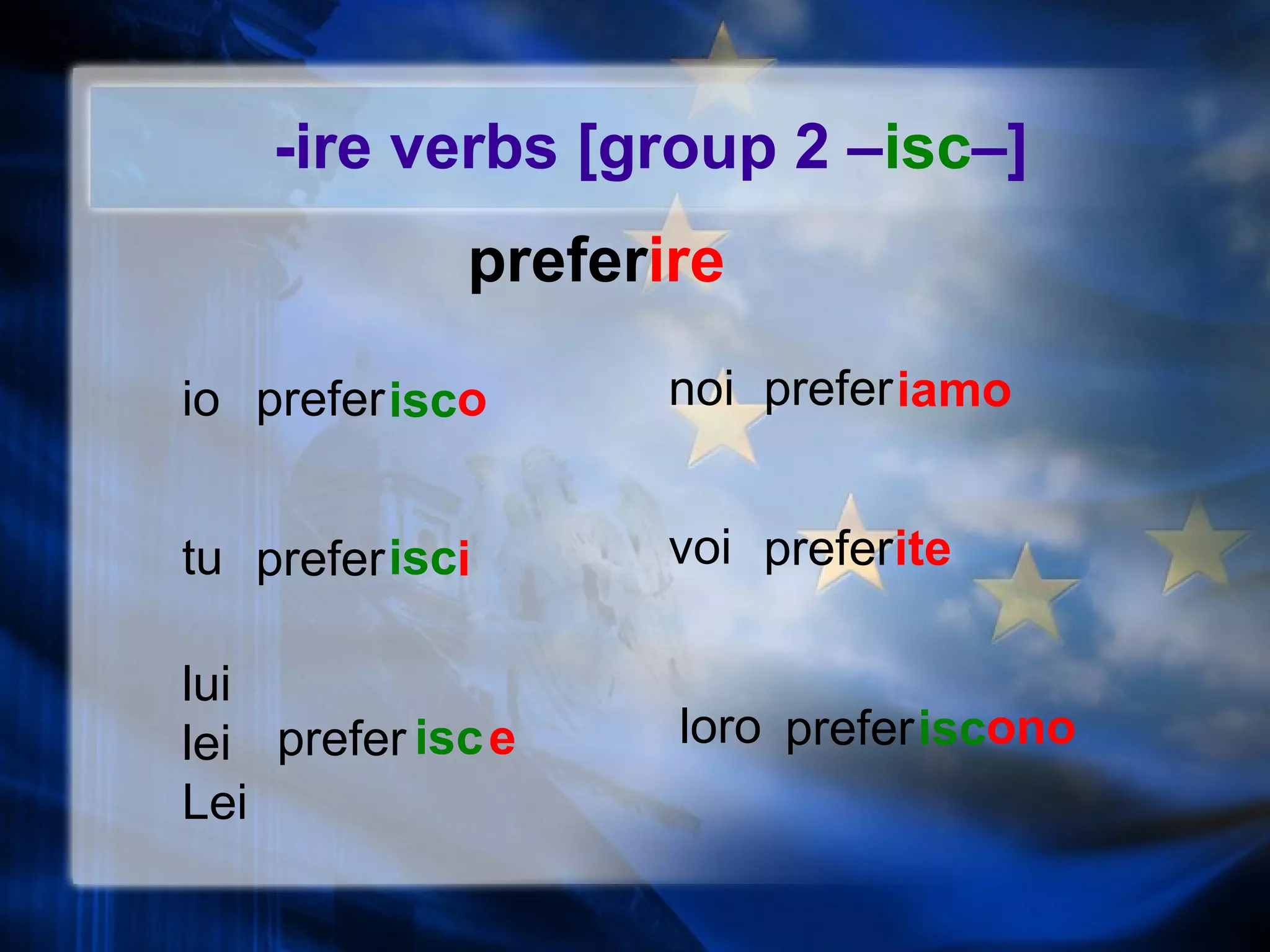 -ire verbs [group 2 –isc–]

preferire

io preferisco

tu preferisci

lui
lei preferisce
Lei

noi preferiamo

voi preferite

loro preferiscono